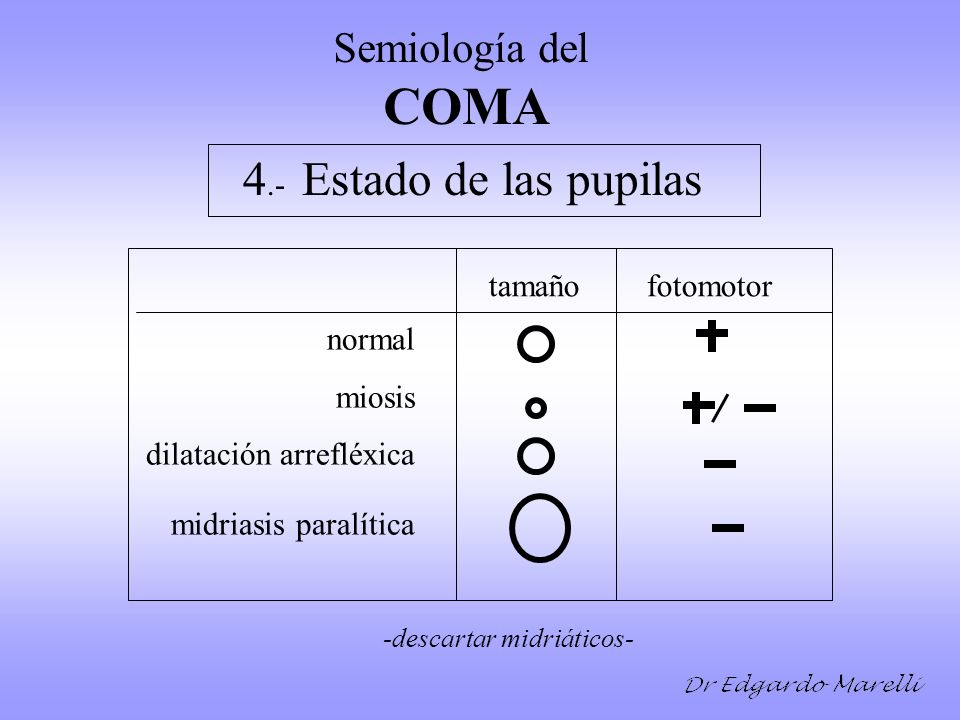 Semiología del
COMA

4.- Estado de las pupilas

| | tamaño | fotomotor |
|---|---|---|
| normal | ○ | + |
| miosis | ∘ | +/ − |
| dilatación arrefléxica | ○ | − |
| midriasis paralítica | ◯ | − |

-descartar midriáticos-

Dr Edgardo Marelli